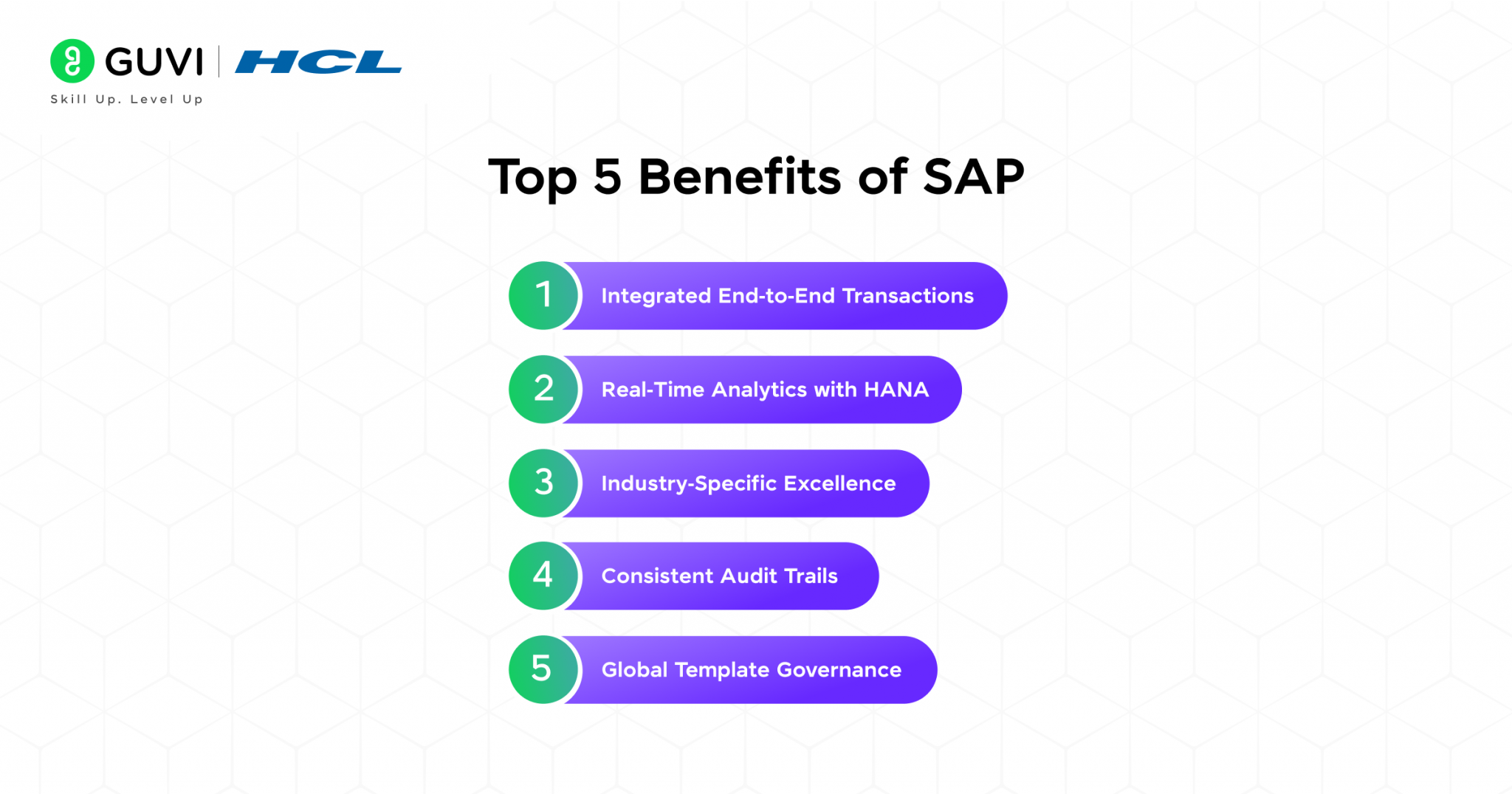 GUVI | HCL
Skill Up. Level Up

Top 5 Benefits of SAP

1 Integrated End-to-End Transactions

2 Real-Time Analytics with HANA

3 Industry-Specific Excellence

4 Consistent Audit Trails

5 Global Template Governance